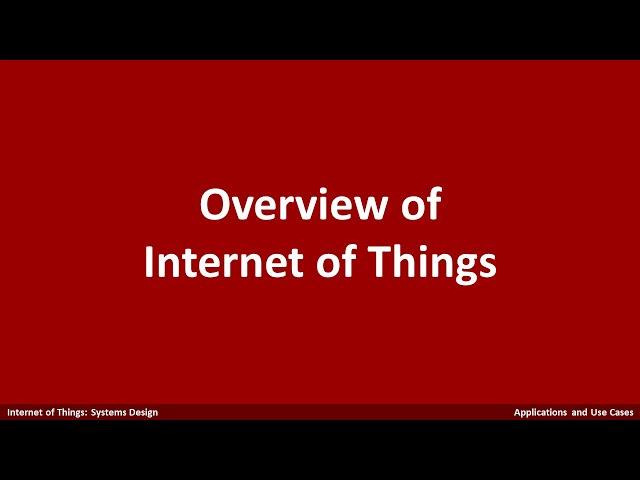 Overview of
Internet of Things

Internet of Things: Systems Design

Applications and Use Cases